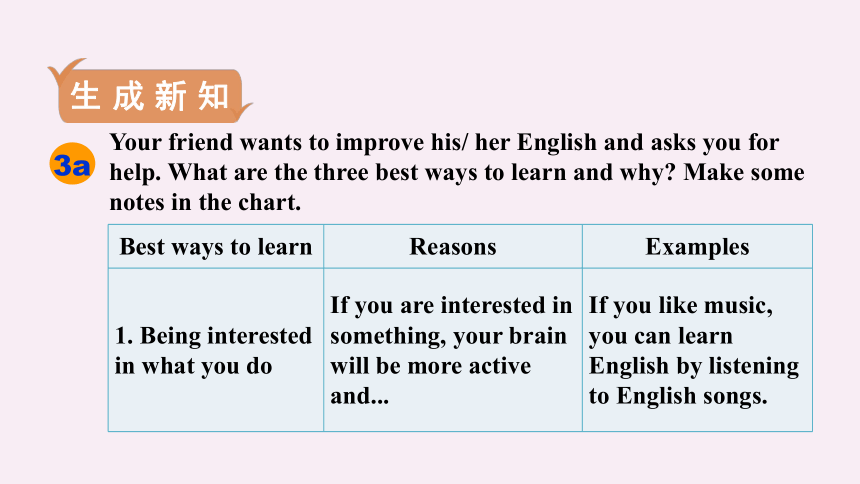 生成新知

3a Your friend wants to improve his/ her English and asks you for help. What are the three best ways to learn and why? Make some notes in the chart.

| Best ways to learn | Reasons | Examples |
|---|---|---|
| 1. Being interested in what you do | If you are interested in something, your brain will be more active and... | If you like music, you can learn English by listening to English songs. |